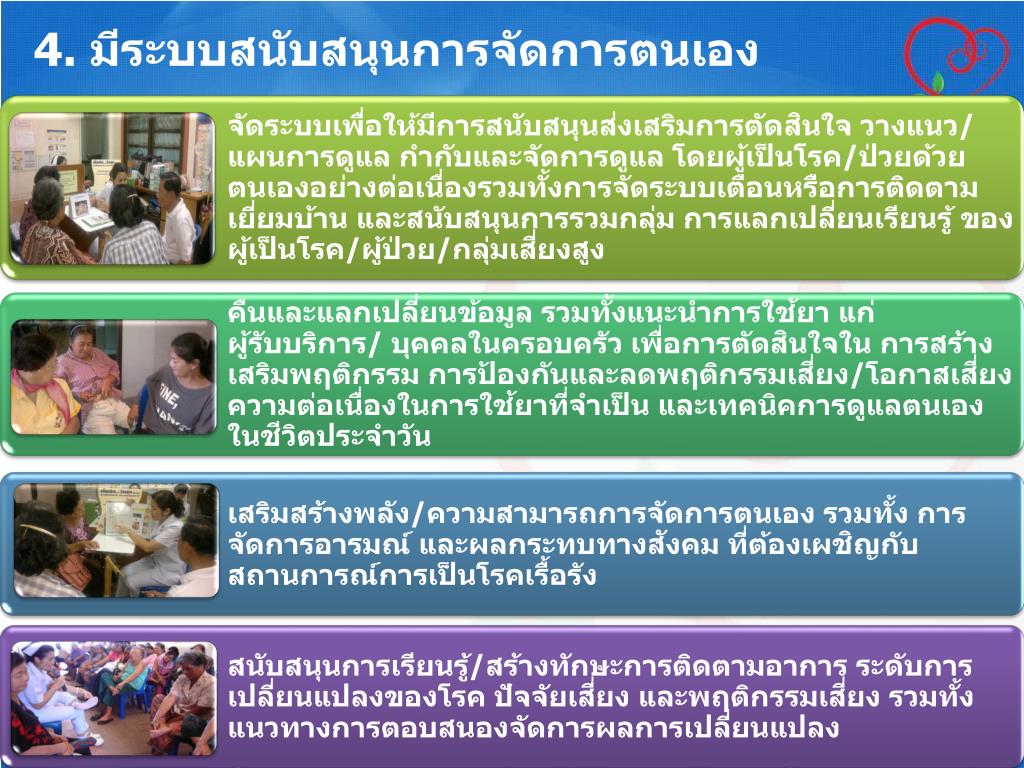 4. มีระบบสนับสนุนการจัดการตนเอง

จัดระบบเพื่อให้มีการสนับสนุนส่งเสริมการตัดสินใจ วางแนว/แผนการดูแล กำกับและจัดการดูแล โดยผู้เป็นโรค/ป่วยด้วยตนเองอย่างต่อเนื่องรวมทั้งการจัดระบบเตือนหรือการติดตามเยี่ยมบ้าน และสนับสนุนการรวมกลุ่ม การแลกเปลี่ยนเรียนรู้ ของผู้เป็นโรค/ผู้ป่วย/กลุ่มเสี่ยงสูง

คืนและแลกเปลี่ยนข้อมูล รวมทั้งแนะนำการใช้ยา แก่ผู้รับบริการ/ บุคคลในครอบครัว เพื่อการตัดสินใจใน การสร้างเสริมพฤติกรรม การป้องกันและลดพฤติกรรมเสี่ยง/โอกาสเสี่ยง ความต่อเนื่องในการใช้ยาที่จำเป็น และเทคนิคการดูแลตนเองในชีวิตประจำวัน

เสริมสร้างพลัง/ความสามารถการจัดการตนเอง รวมทั้ง การจัดการอารมณ์ และผลกระทบทางสังคม ที่ต้องเผชิญกับสถานการณ์การเป็นโรคเรื้อรัง

สนับสนุนการเรียนรู้/สร้างทักษะการติดตามอาการ ระดับการเปลี่ยนแปลงของโรค ปัจจัยเสี่ยง และพฤติกรรมเสี่ยง รวมทั้งแนวทางการตอบสนองจัดการผลการเปลี่ยนแปลง